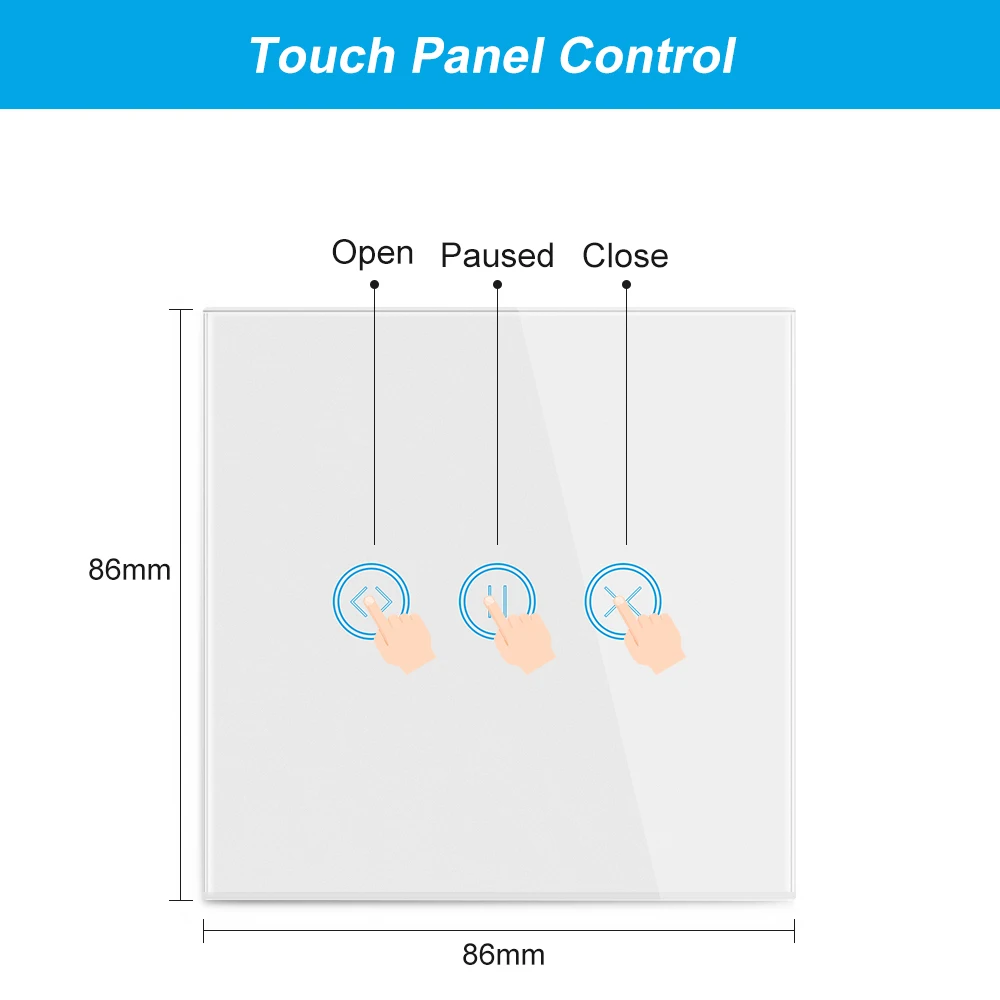 Touch Panel Control

Open
Paused
Close

86mm

86mm